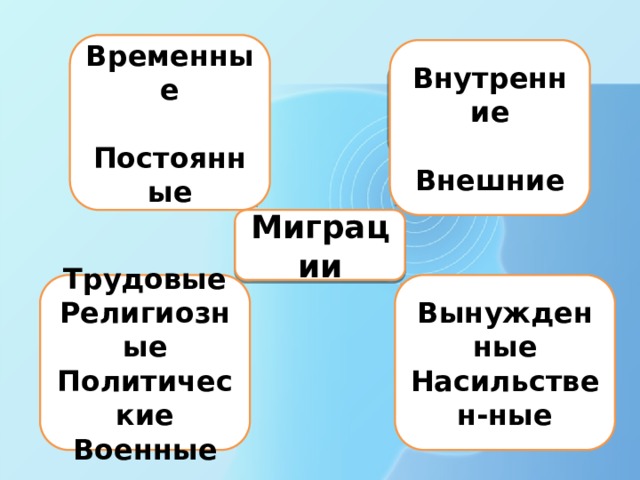 Временные

Постоянные

Внутренние

Внешние

Миграции

Трудовые
Религиозные
Политические
Военные

Вынужденные
Насильствен-ные